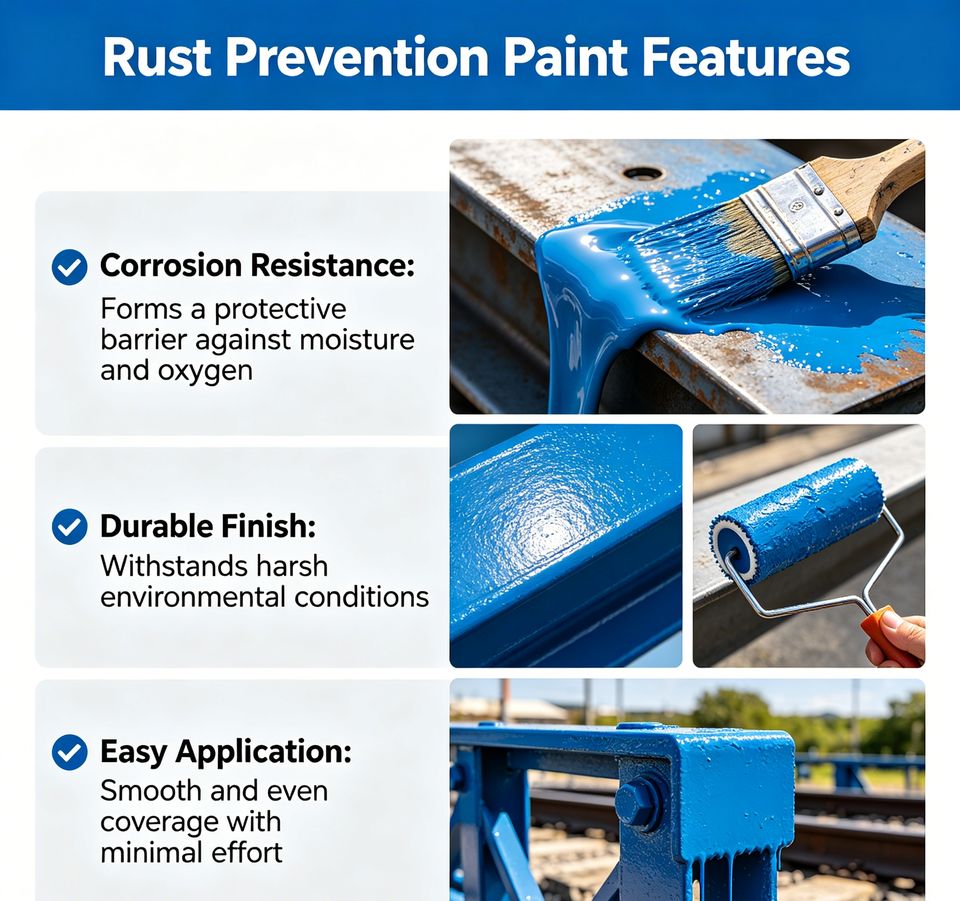 Rust Prevention Paint Features

Corrosion Resistance:
Forms a protective barrier against moisture and oxygen

Durable Finish:
Withstands harsh environmental conditions

Easy Application:
Smooth and even coverage with minimal effort